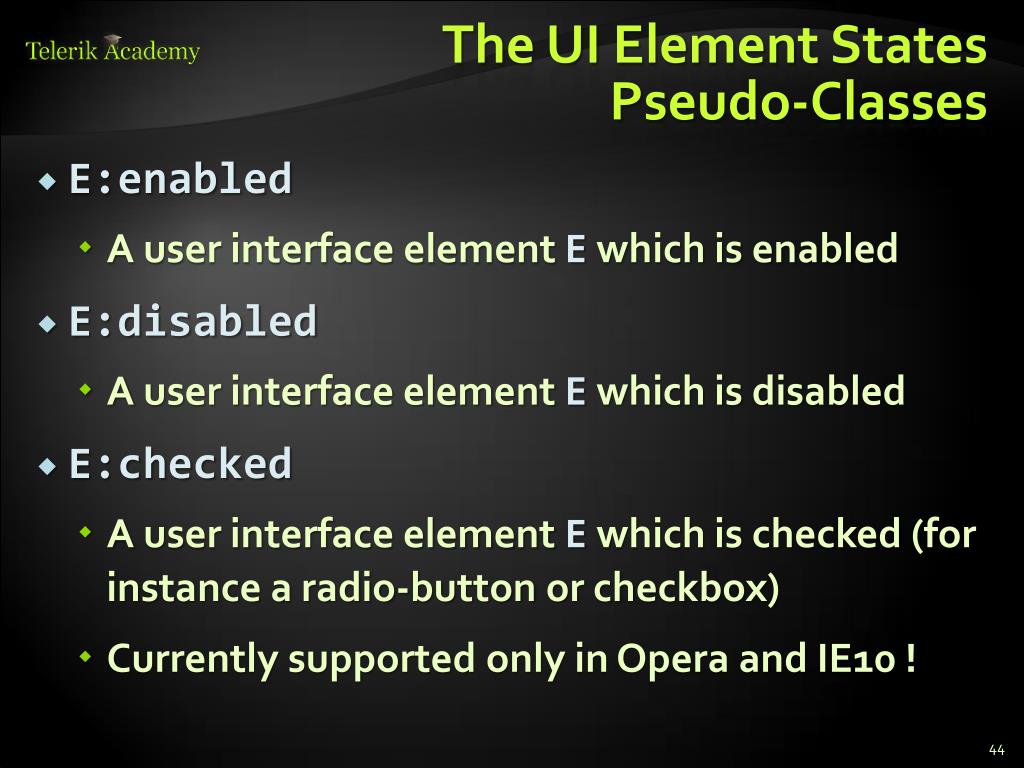 Telerik Academy

The UI Element States Pseudo-Classes

E:enabled

A user interface element E which is enabled

E:disabled

A user interface element E which is disabled

E:checked

A user interface element E which is checked (for instance a radio-button or checkbox)

Currently supported only in Opera and IE10 !

44